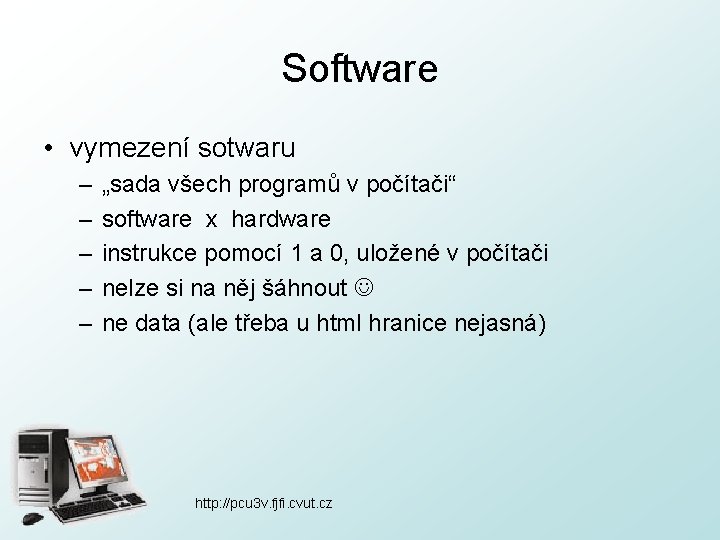 Software

• vymezení sotwaru
  – „sada všech programů v počítači“
  – software x hardware
  – instrukce pomocí 1 a 0, uložené v počítači
  – nelze si na něj šáhnout ☺
  – ne data (ale třeba u html hranice nejasná)

http://pcu3v.fjfi.cvut.cz